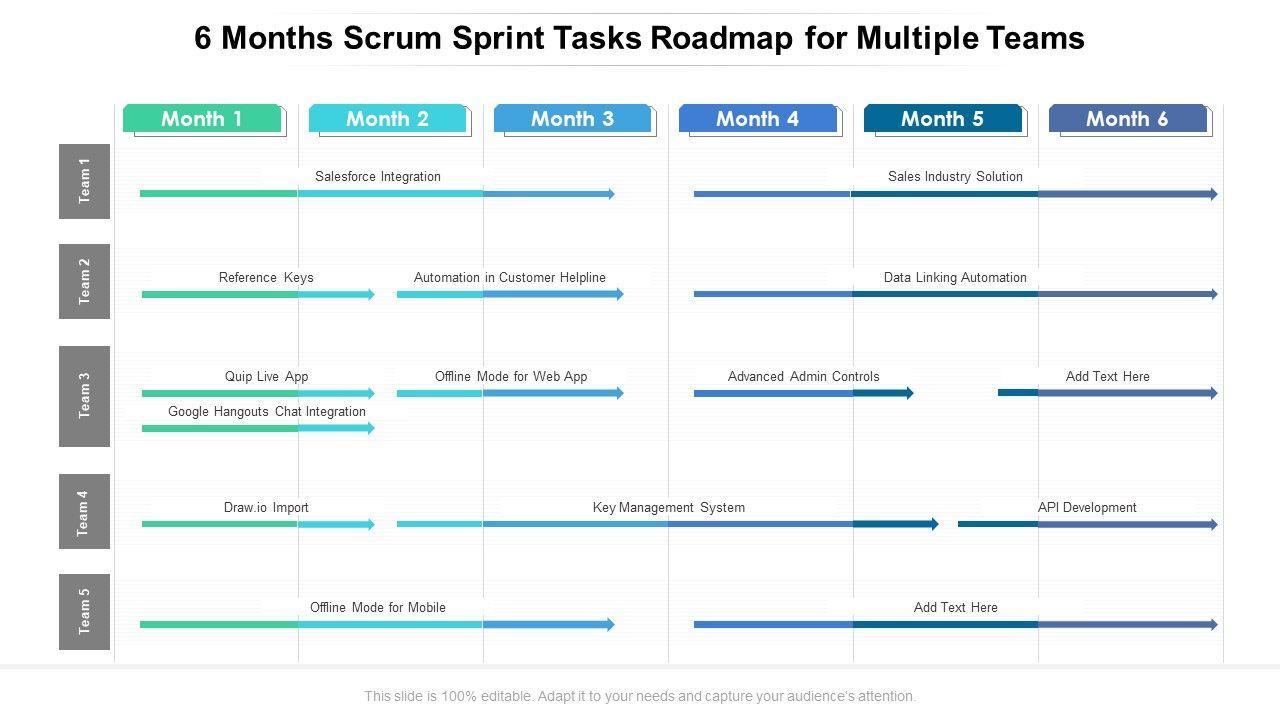 6 Months Scrum Sprint Tasks Roadmap for Multiple Teams

Month 1
Month 2
Month 3
Month 4
Month 5
Month 6

Team 1
Salesforce Integration
Sales Industry Solution

Team 2
Reference Keys
Automation in Customer Helpline
Data Linking Automation

Team 3
Quip Live App
Offline Mode for Web App
Advanced Admin Controls
Add Text Here
Google Hangouts Chat Integration

Team 4
Draw.io Import
Key Management System
API Development

Team 5
Offline Mode for Mobile
Add Text Here

This slide is 100% editable. Adapt it to your needs and capture your audience's attention.